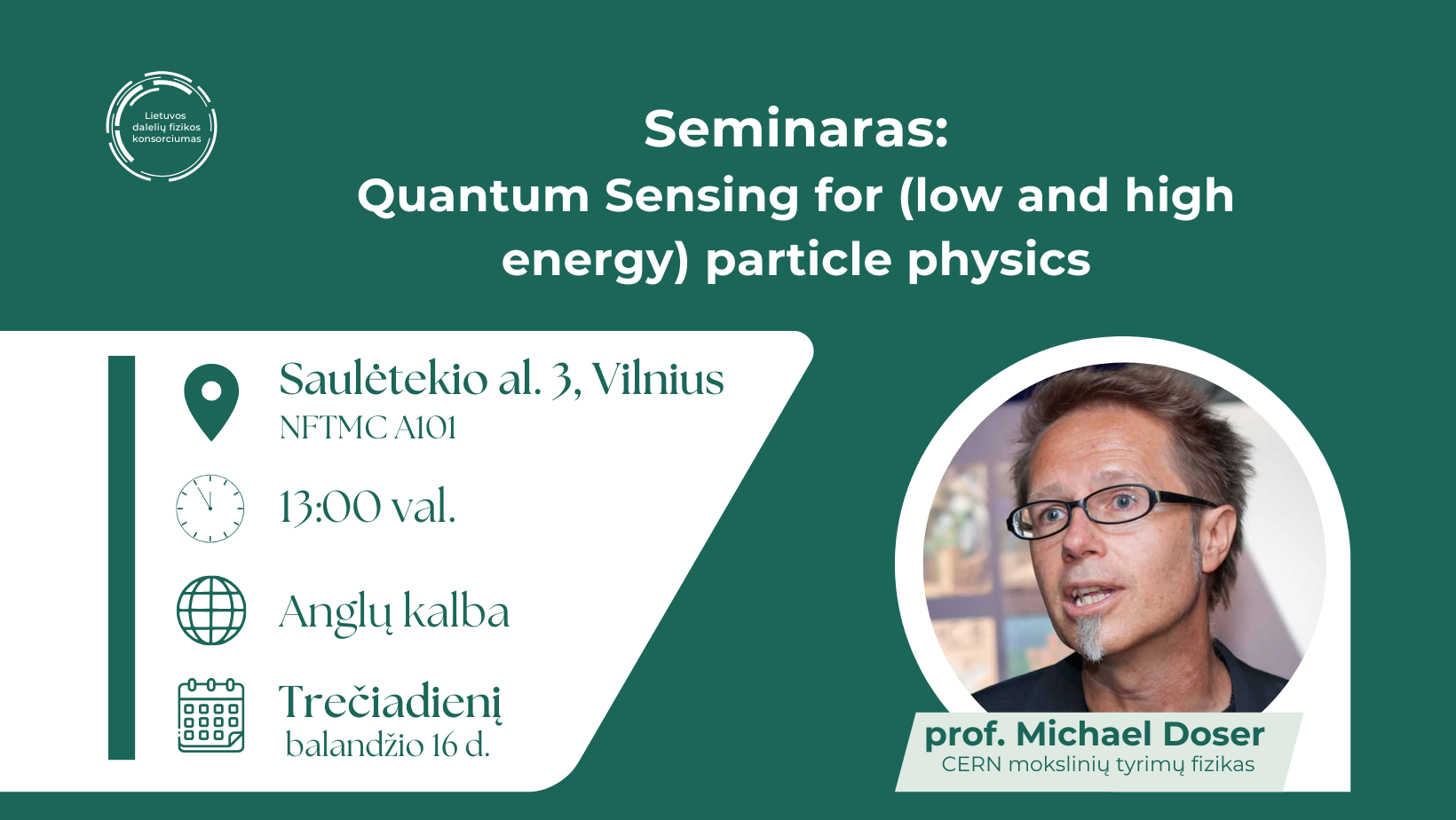 Lietuvos dalelių fizikos konsorciumas

Seminaras:
Quantum Sensing for (low and high energy) particle physics

Saulėtekio al. 3, Vilnius
NFTMC A101

13:00 val.

Anglų kalba

Trečiadienį
balandžio 16 d.

prof. Michael Doser
CERN mokslinių tyrimų fizikas